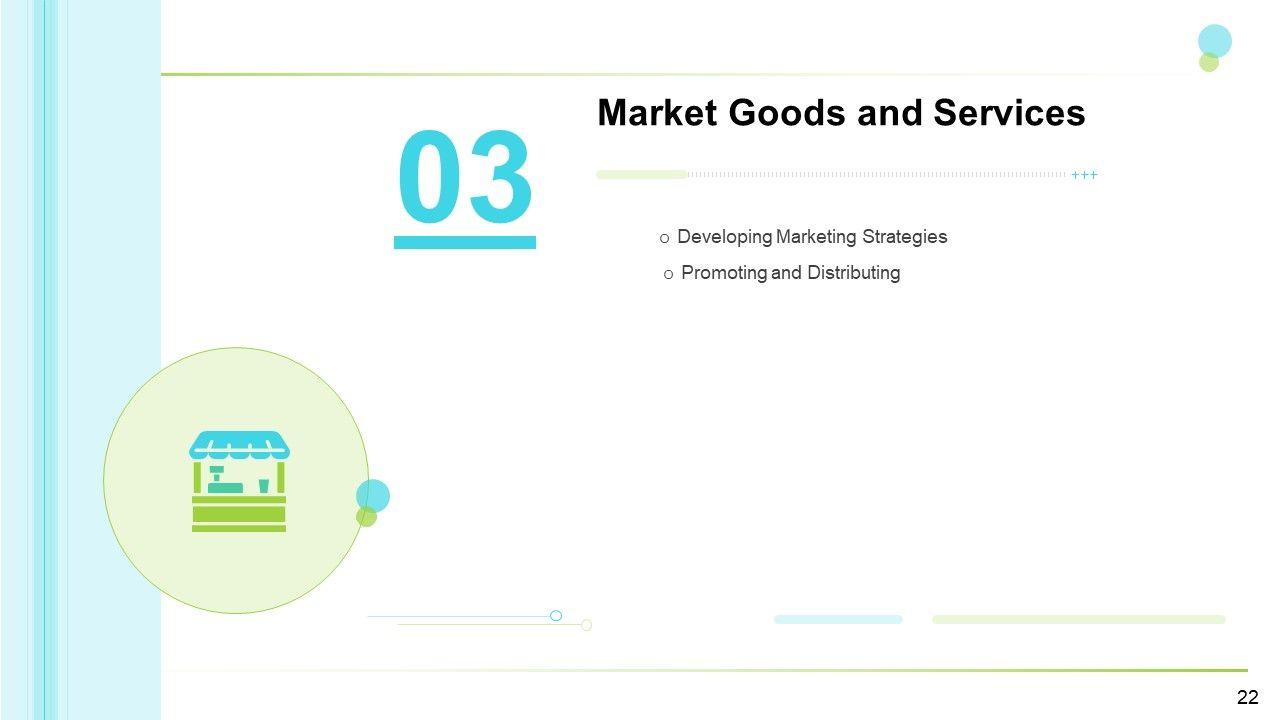 03

Market Goods and Services

+++

o Developing Marketing Strategies

o Promoting and Distributing

22